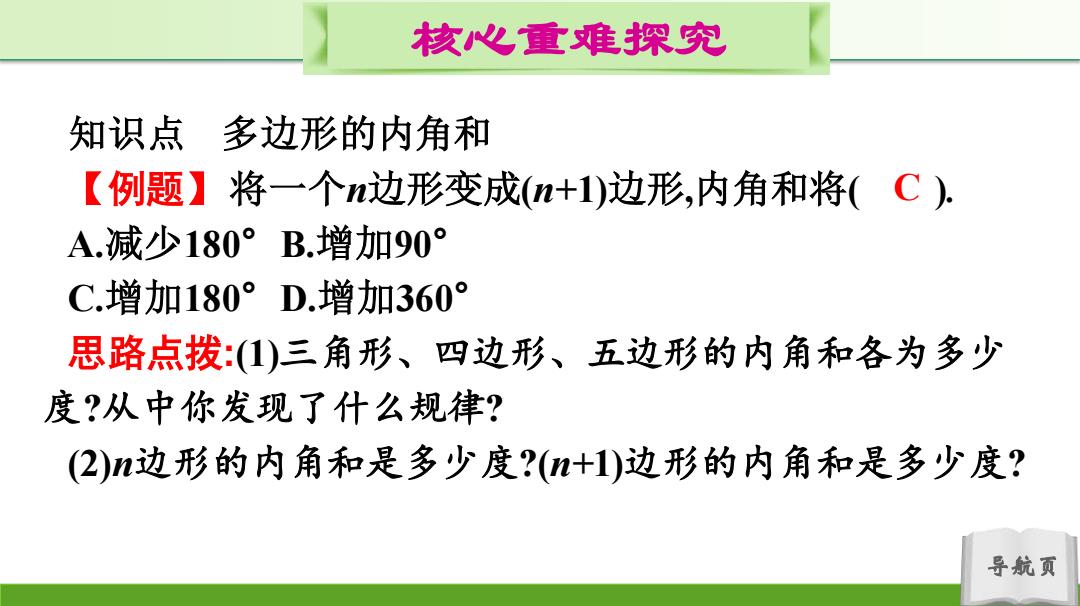 核心重难探究

知识点　多边形的内角和

【例题】将一个$n$边形变成$(n+1)$边形,内角和将(　C　).

A.减少180°　B.增加90°

C.增加180°　D.增加360°

思路点拨:(1)三角形、四边形、五边形的内角和各为多少度?从中你发现了什么规律?

(2)$n$边形的内角和是多少度?$(n+1)$边形的内角和是多少度?

导航页